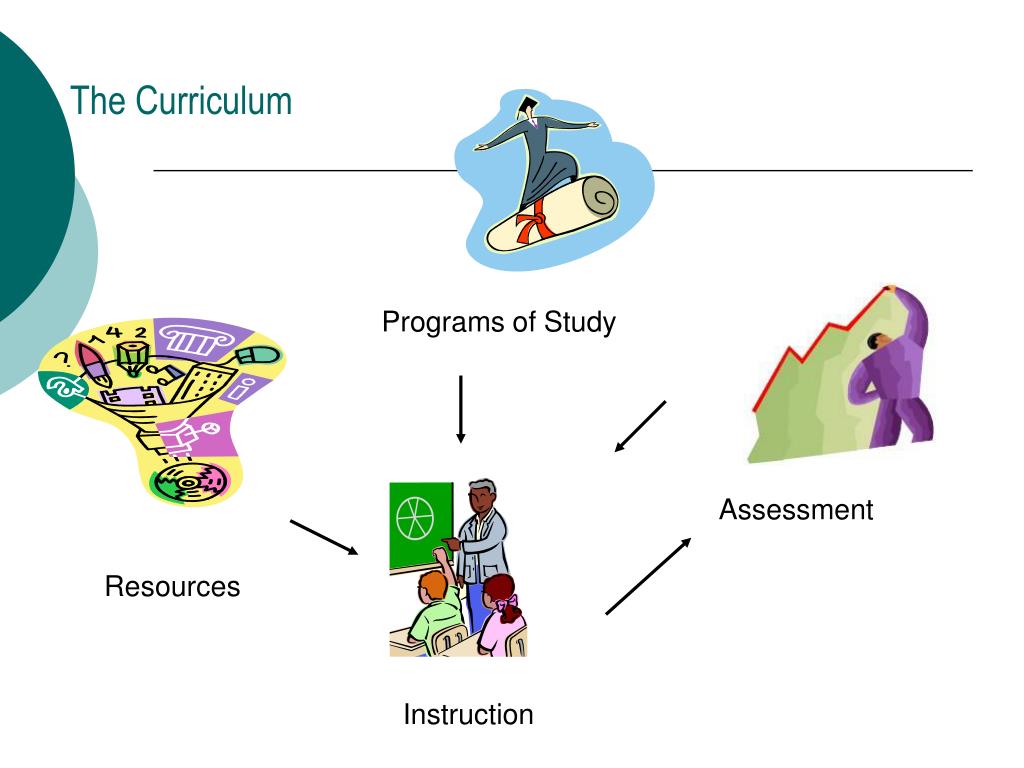 The Curriculum

Programs of Study

Assessment

Resources

Instruction